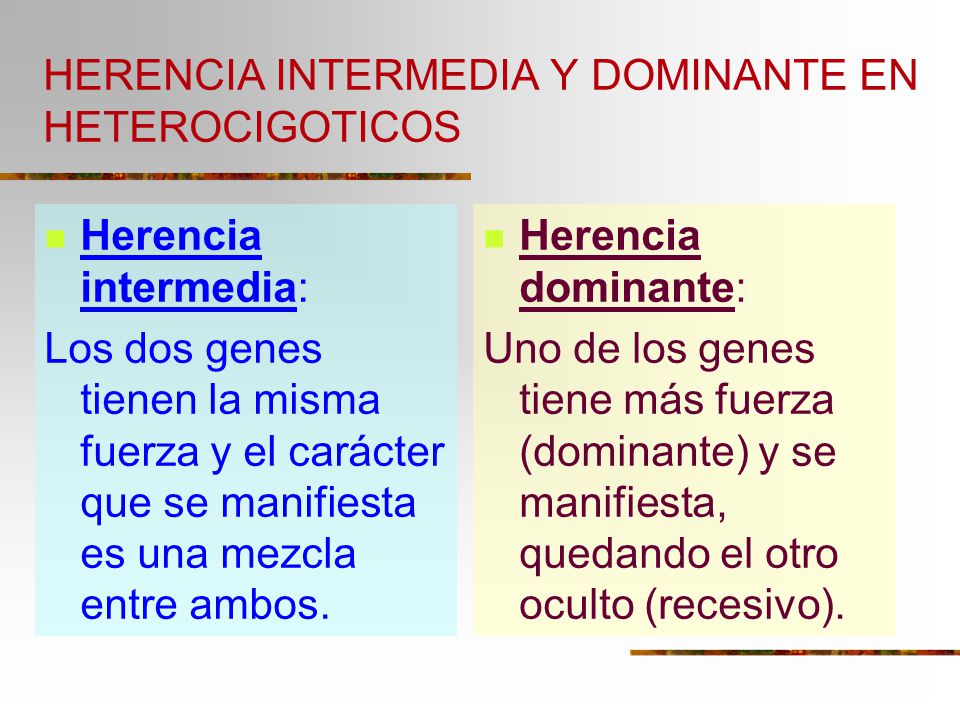 HERENCIA INTERMEDIA Y DOMINANTE EN HETEROCIGOTICOS

Herencia intermedia:

Los dos genes tienen la misma fuerza y el carácter que se manifiesta es una mezcla entre ambos.

Herencia dominante:

Uno de los genes tiene más fuerza (dominante) y se manifiesta, quedando el otro oculto (recesivo).